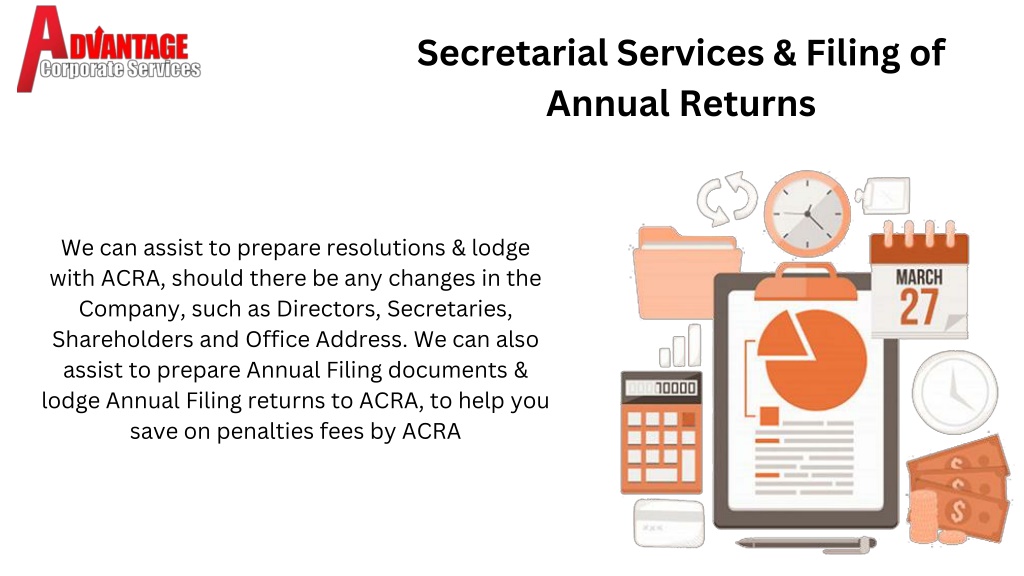 ADVANTAGE
Corporate Services

Secretarial Services & Filing of Annual Returns

We can assist to prepare resolutions & lodge with ACRA, should there be any changes in the Company, such as Directors, Secretaries, Shareholders and Office Address. We can also assist to prepare Annual Filing documents & lodge Annual Filing returns to ACRA, to help you save on penalties fees by ACRA

MARCH
27

00000